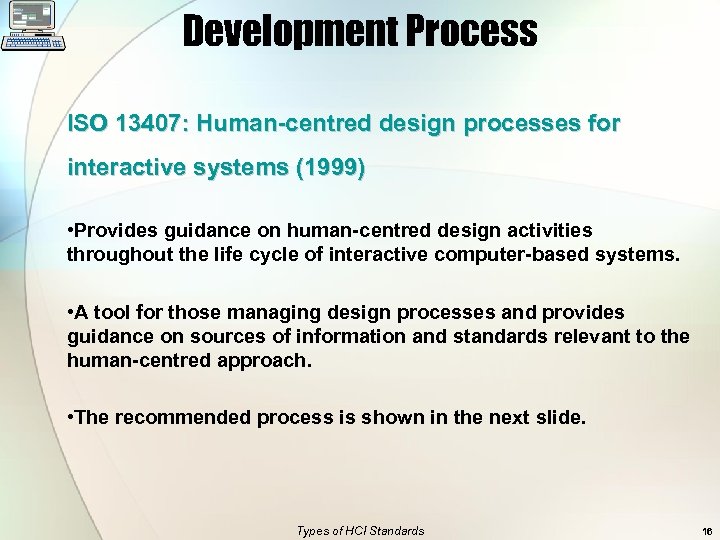 Development Process

ISO 13407: Human-centred design processes for interactive systems (1999)

•Provides guidance on human-centred design activities throughout the life cycle of interactive computer-based systems.

•A tool for those managing design processes and provides guidance on sources of information and standards relevant to the human-centred approach.

•The recommended process is shown in the next slide.

Types of HCI Standards

16